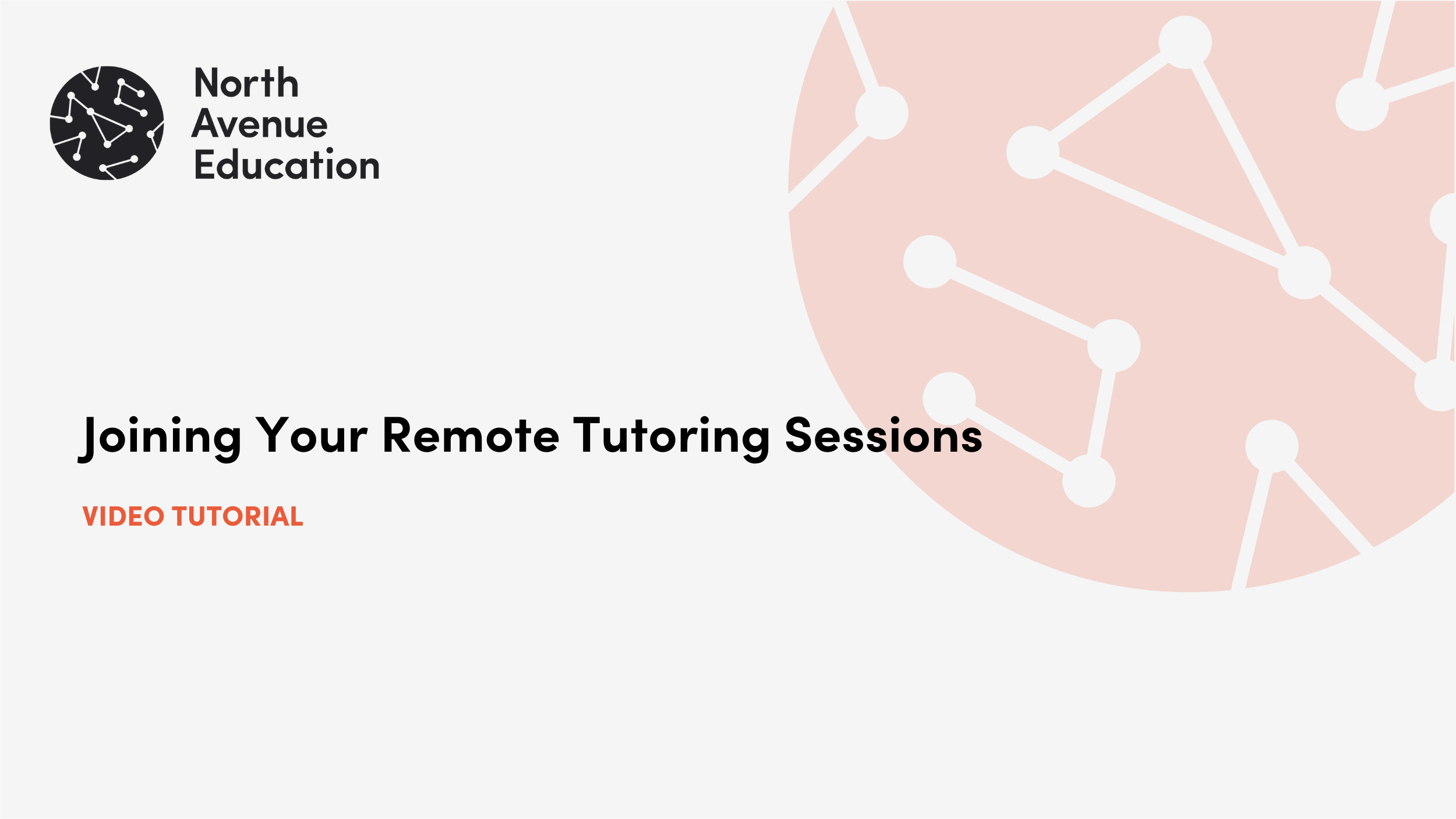 North
Avenue
Education

Joining Your Remote Tutoring Sessions

VIDEO TUTORIAL